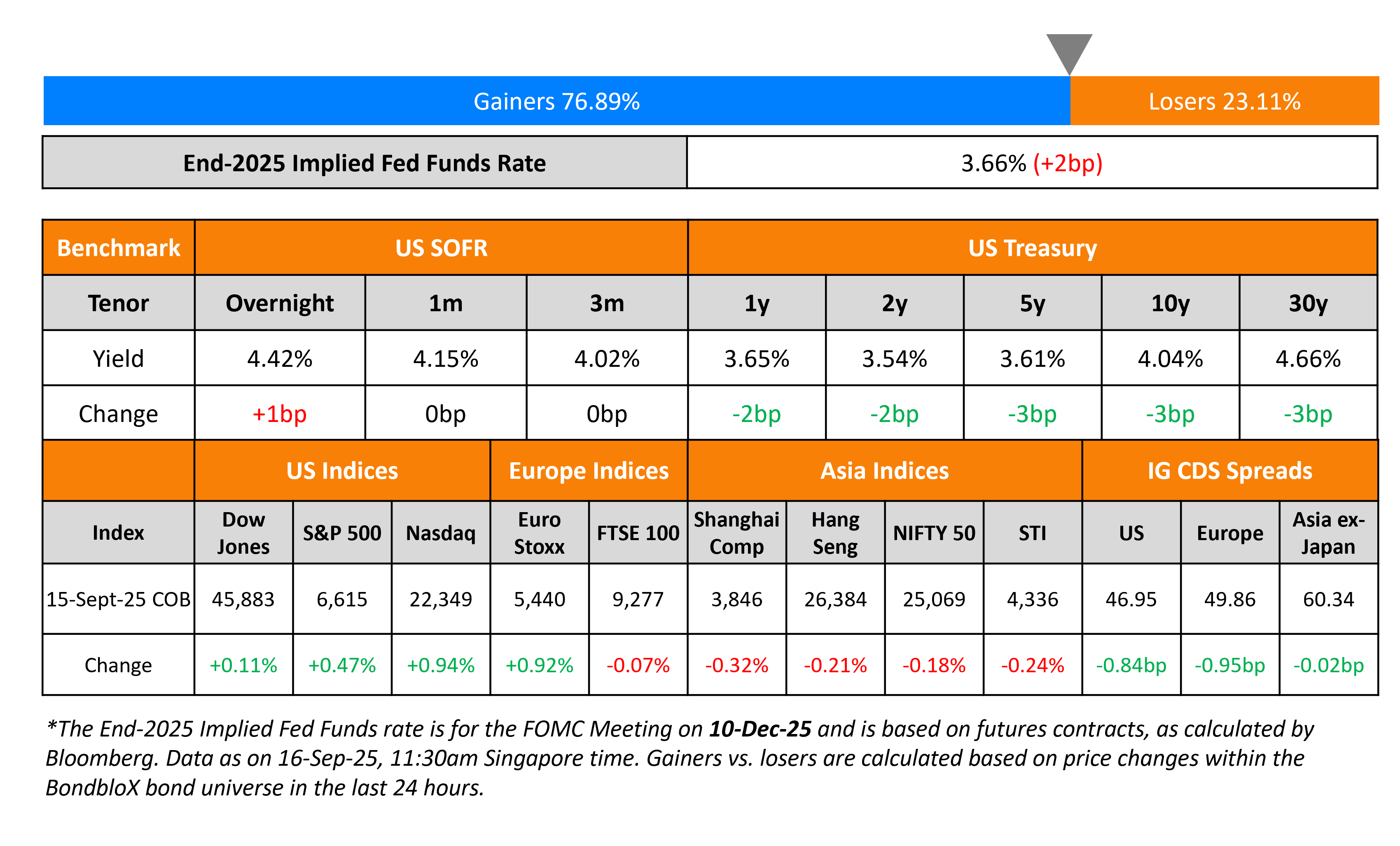 Gainers 76.89%
Losers 23.11%

| End-2025 Implied Fed Funds Rate | 3.66% (+2bp) |
|---|---|

| Benchmark | US SOFR | | | US Treasury | | | | |
|---|---|---|---|---|---|---|---|---|
| Tenor | Overnight | 1m | 3m | 1y | 2y | 5y | 10y | 30y |
| Yield | 4.42% | 4.15% | 4.02% | 3.65% | 3.54% | 3.61% | 4.04% | 4.66% |
| Change | +1bp | 0bp | 0bp | -2bp | -2bp | -3bp | -3bp | -3bp |

| | US Indices | | | Europe Indices | | Asia Indices | | | | IG CDS Spreads | | |
|---|---|---|---|---|---|---|---|---|---|---|---|---|
| Index | Dow Jones | S&P 500 | Nasdaq | Euro Stoxx | FTSE 100 | Shanghai Comp | Hang Seng | NIFTY 50 | STI | US | Europe | Asia ex-Japan |
| 15-Sept-25 COB | 45,883 | 6,615 | 22,349 | 5,440 | 9,277 | 3,846 | 26,384 | 25,069 | 4,336 | 46.95 | 49.86 | 60.34 |
| Change | +0.11% | +0.47% | +0.94% | +0.92% | -0.07% | -0.32% | -0.21% | -0.18% | -0.24% | -0.84bp | -0.95bp | -0.02bp |

*The End-2025 Implied Fed Funds rate is for the FOMC Meeting on 10-Dec-25 and is based on futures contracts, as calculated by Bloomberg. Data as on 16-Sep-25, 11:30am Singapore time. Gainers vs. losers are calculated based on price changes within the BondbloX bond universe in the last 24 hours.